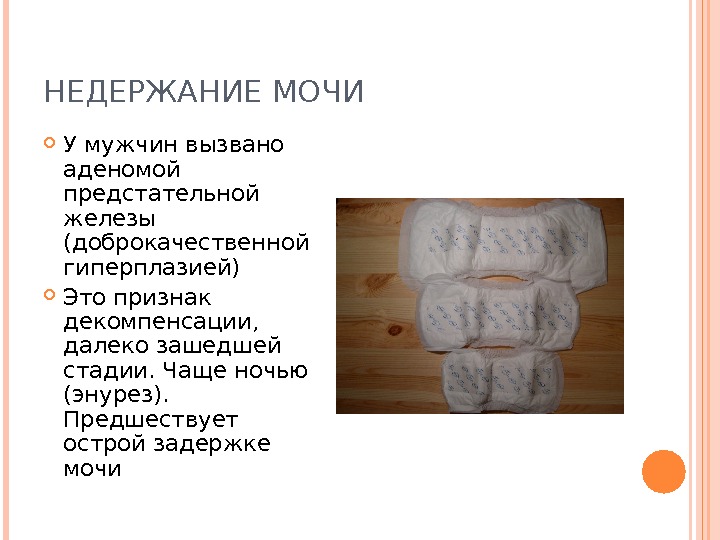 НЕДЕРЖАНИЕ МОЧИ

У мужчин вызвано аденомой предстательной железы (доброкачественной гиперплазией)

Это признак декомпенсации, далеко зашедшей стадии. Чаще ночью (энурез). Предшествует острой задержке мочи